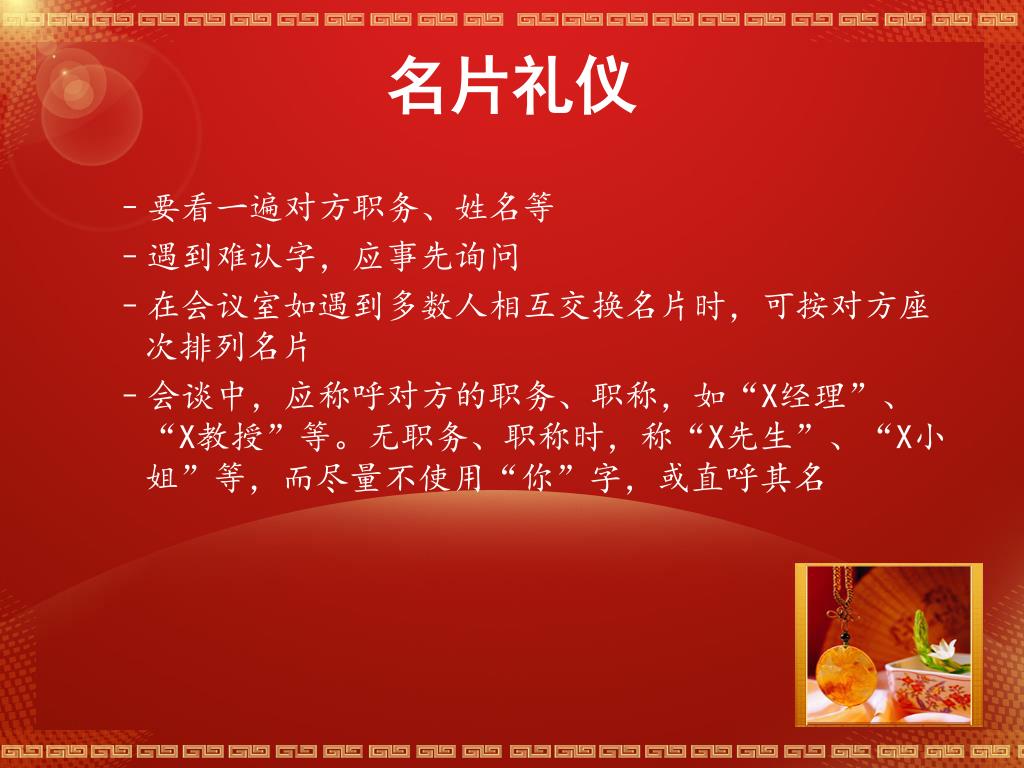 名片礼仪

– 要看一遍对方职务、姓名等

– 遇到难认字，应事先询问

– 在会议室如遇到多数人相互交换名片时，可按对方座次排列名片

– 会谈中，应称呼对方的职务、职称，如“X经理”、“X教授”等。无职务、职称时，称“X先生”、“X小姐”等，而尽量不使用“你”字，或直呼其名